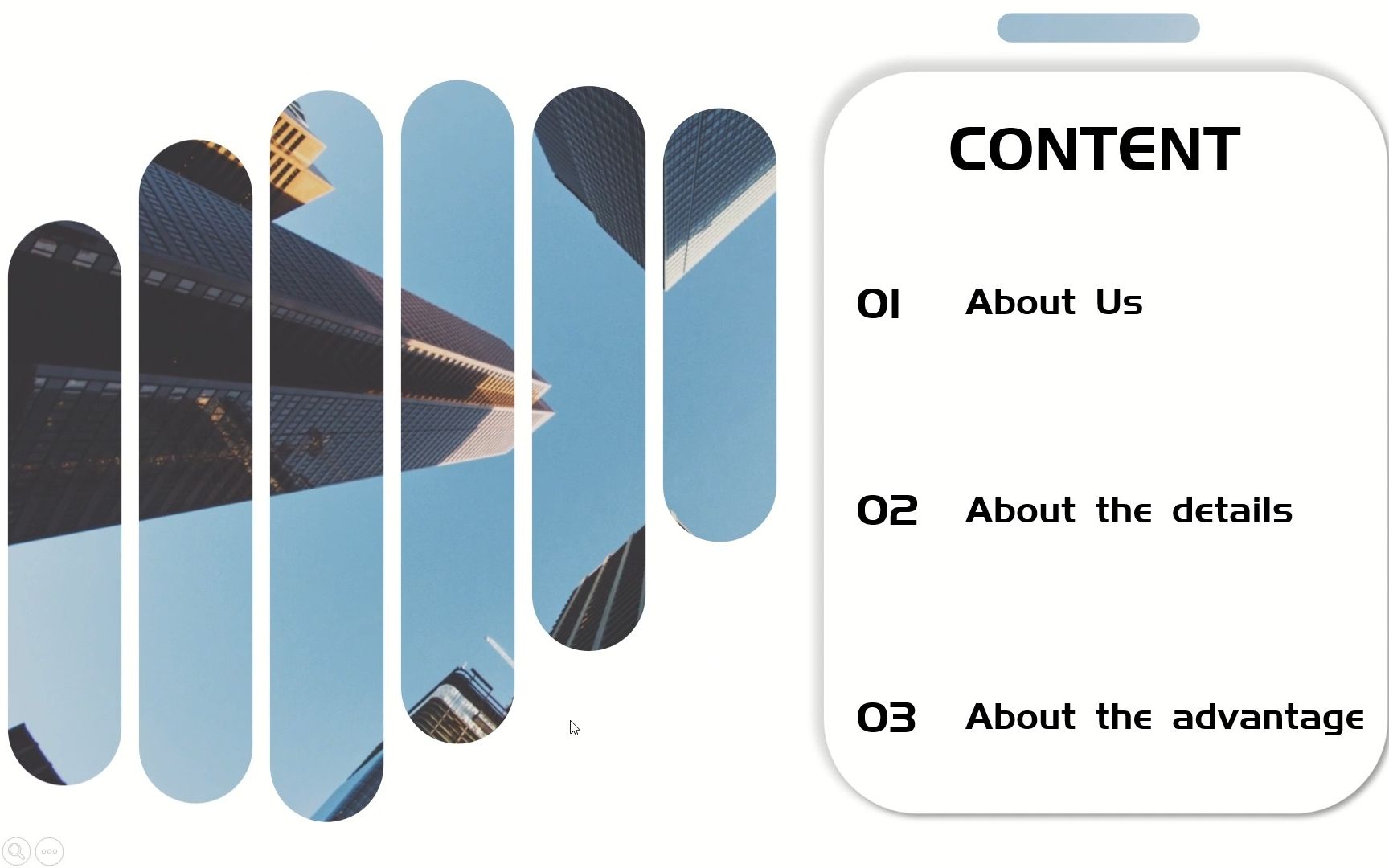 CONTENT

01 About Us

02 About the details

03 About the advantage